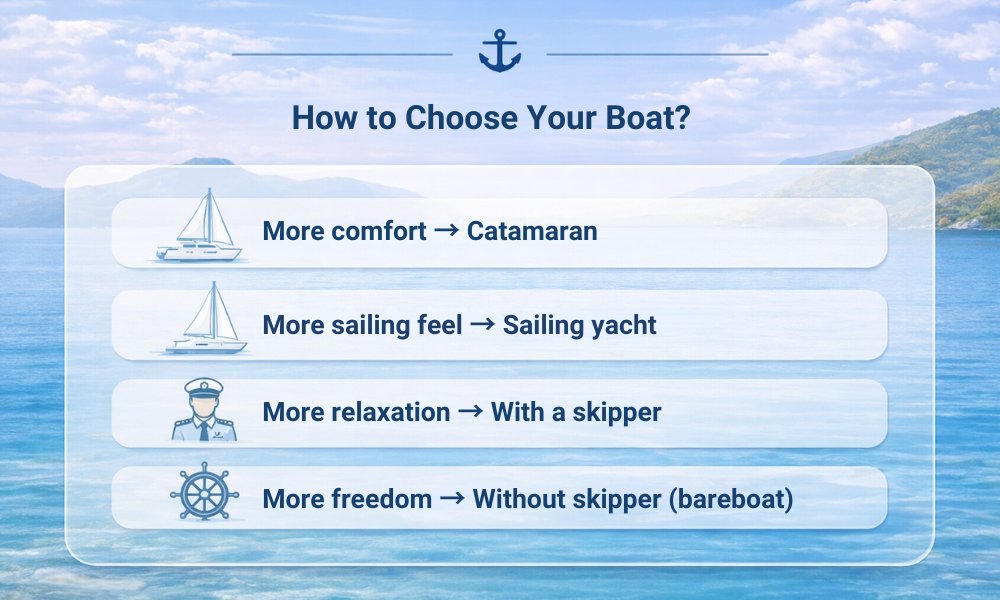 How to Choose Your Boat?

More comfort → Catamaran

More sailing feel → Sailing yacht

More relaxation → With a skipper

More freedom → Without skipper (bareboat)